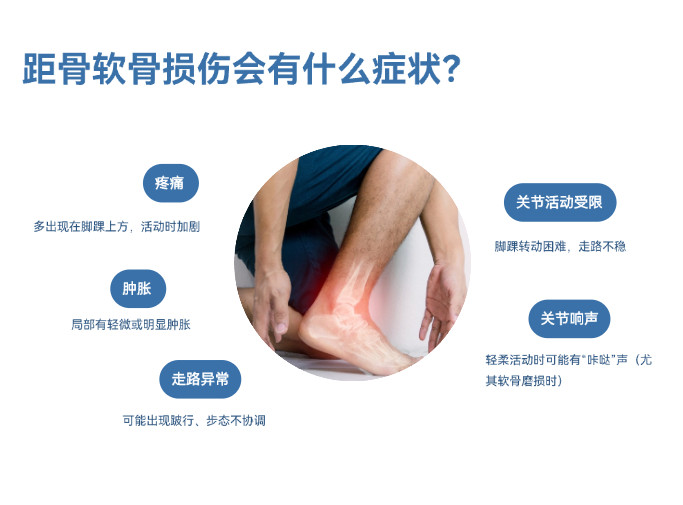 距骨软骨损伤会有什么症状?

疼痛

多出现在脚踝上方，活动时加剧

肿胀

局部有轻微或明显肿胀

走路异常

可能出现跛行、步态不协调

关节活动受限

脚踝转动困难，走路不稳

关节响声

轻柔活动时可能有“咔哒”声（尤其软骨磨损时）